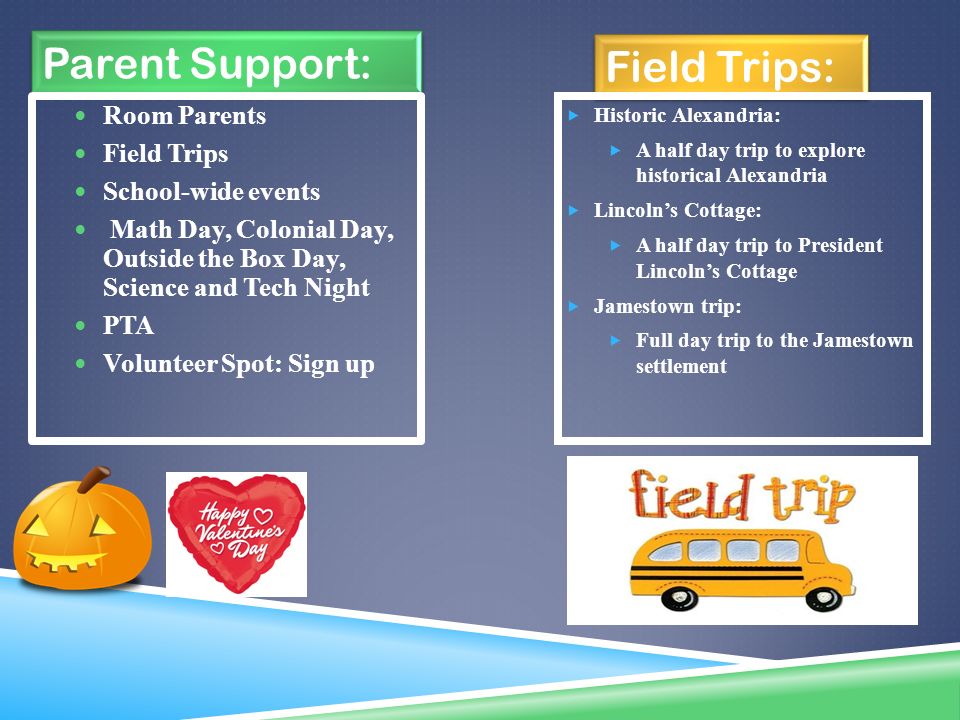 Parent Support:

- Room Parents
- Field Trips
- School-wide events
- Math Day, Colonial Day, Outside the Box Day, Science and Tech Night
- PTA
- Volunteer Spot: Sign up

Happy Valentine's Day

Field Trips:

- Historic Alexandria:
  - A half day trip to explore historical Alexandria
- Lincoln's Cottage:
  - A half day trip to President Lincoln's Cottage
- Jamestown trip:
  - Full day trip to the Jamestown settlement

field trip